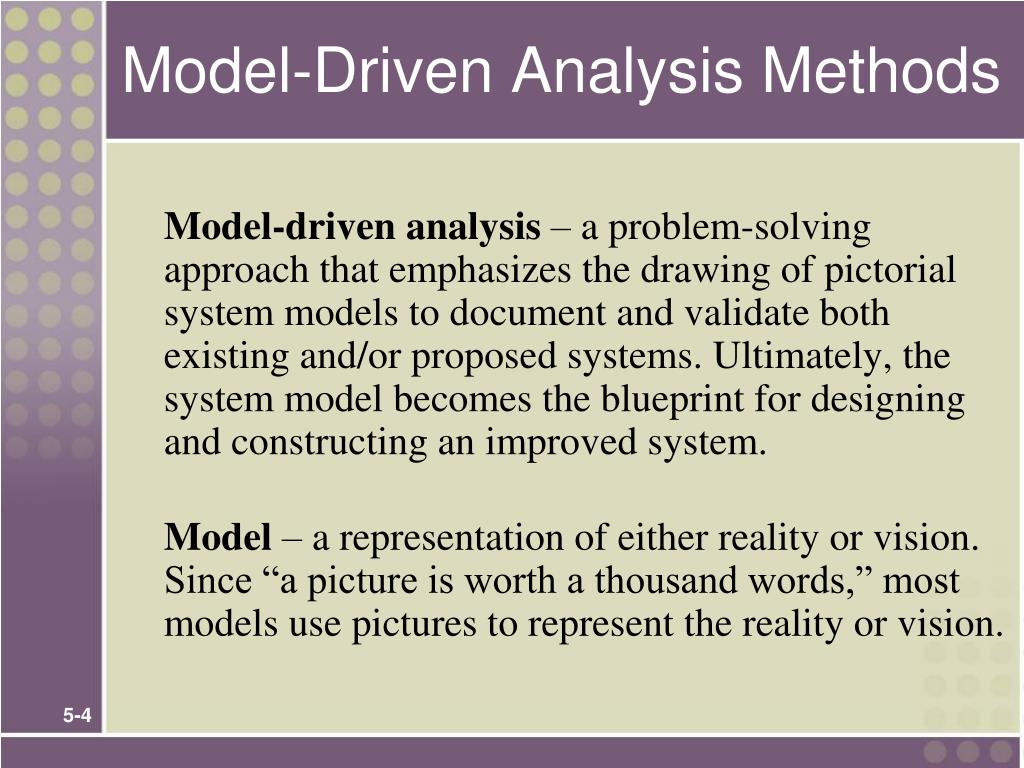 Model-Driven Analysis Methods

Model-driven analysis – a problem-solving approach that emphasizes the drawing of pictorial system models to document and validate both existing and/or proposed systems. Ultimately, the system model becomes the blueprint for designing and constructing an improved system.

Model – a representation of either reality or vision. Since “a picture is worth a thousand words,” most models use pictures to represent the reality or vision.

5-4